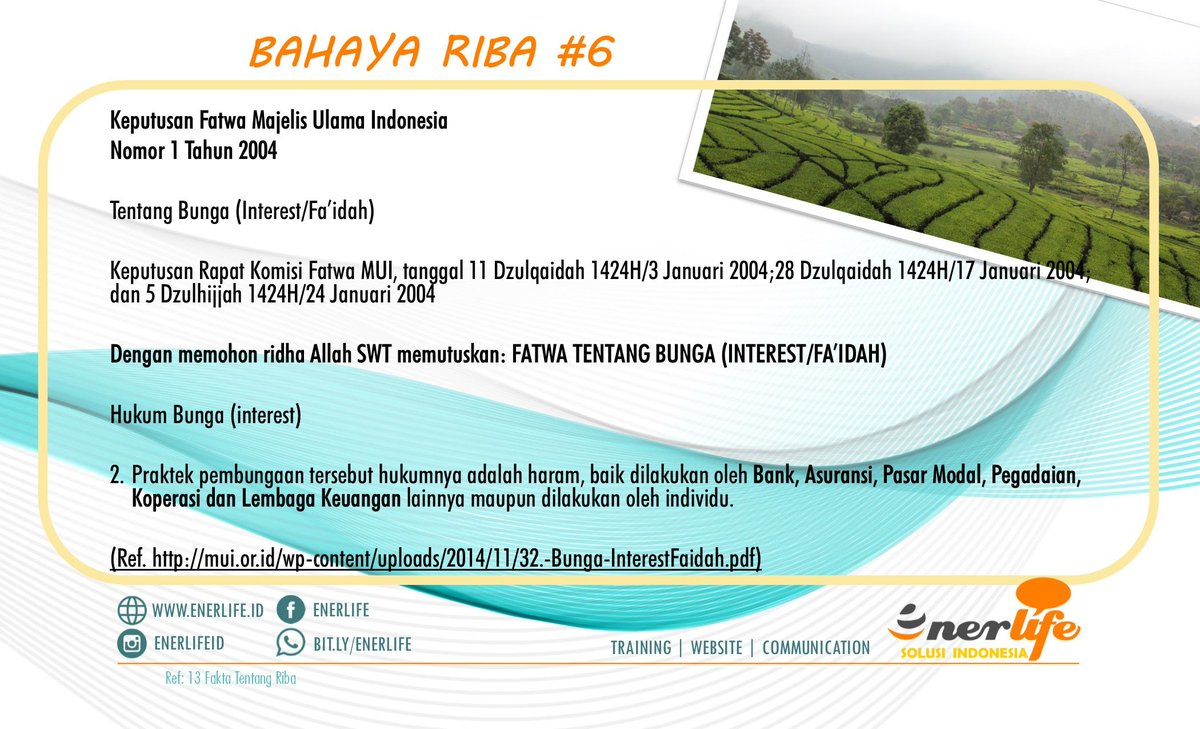 BAHAYA RIBA #6

Keputusan Fatwa Majelis Ulama Indonesia
Nomor 1 Tahun 2004

Tentang Bunga (Interest/Fa'idah)

Keputusan Rapat Komisi Fatwa MUI, tanggal 11 Dzulqaidah 1424H/3 Januari 2004;28 Dzulqaidah 1424H/17 Januari 2004; dan 5 Dzulhijjah 1424H/24 Januari 2004

Dengan memohon ridha Allah SWT memutuskan: FATWA TENTANG BUNGA (INTEREST/FA'IDAH)

Hukum Bunga (interest)

2. Praktek pembungaan tersebut hukumnya adalah haram, baik dilakukan oleh Bank, Asuransi, Pasar Modal, Pegadaian, Koperasi dan Lembaga Keuangan lainnya maupun dilakukan oleh individu.

(Ref. http://mui.or.id/wp-content/uploads/2014/11/32.-Bunga-InterestFaidah.pdf)

WWW.ENERLIFE.ID
ENERLIFE
ENERLIFEID
BIT.LY/ENERLIFE

TRAINING | WEBSITE | COMMUNICATION

enerlife
SOLUSI INDONESIA

Ref: 13 Fakta Tentang Riba